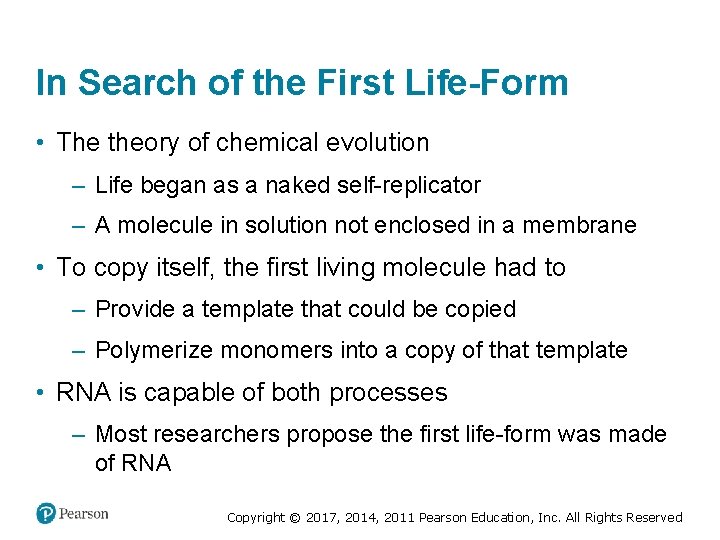 In Search of the First Life-Form

• The theory of chemical evolution
– Life began as a naked self-replicator
– A molecule in solution not enclosed in a membrane

• To copy itself, the first living molecule had to
– Provide a template that could be copied
– Polymerize monomers into a copy of that template

• RNA is capable of both processes
– Most researchers propose the first life-form was made of RNA

Pearson

Copyright © 2017, 2014, 2011 Pearson Education, Inc. All Rights Reserved